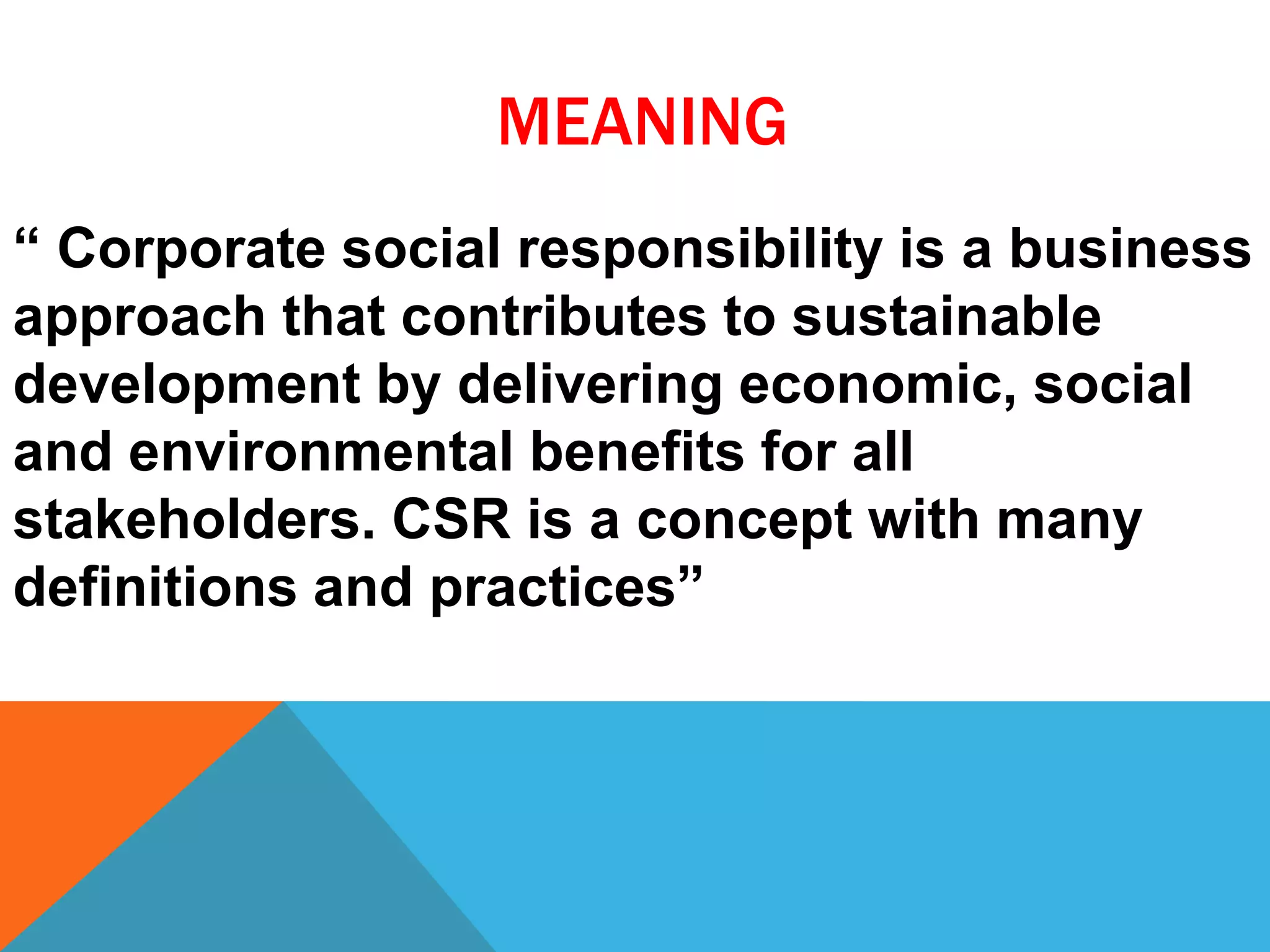 MEANING

“ Corporate social responsibility is a business approach that contributes to sustainable development by delivering economic, social and environmental benefits for all stakeholders. CSR is a concept with many definitions and practices”